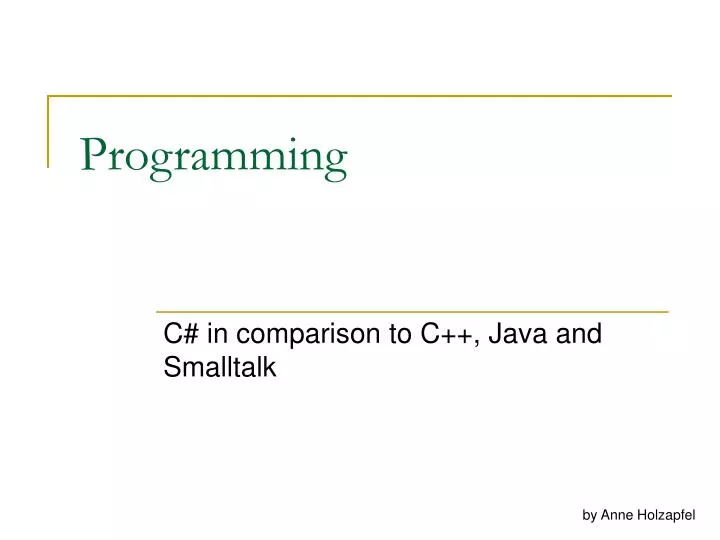 Programming

C# in comparison to C++, Java and Smalltalk

by Anne Holzapfel